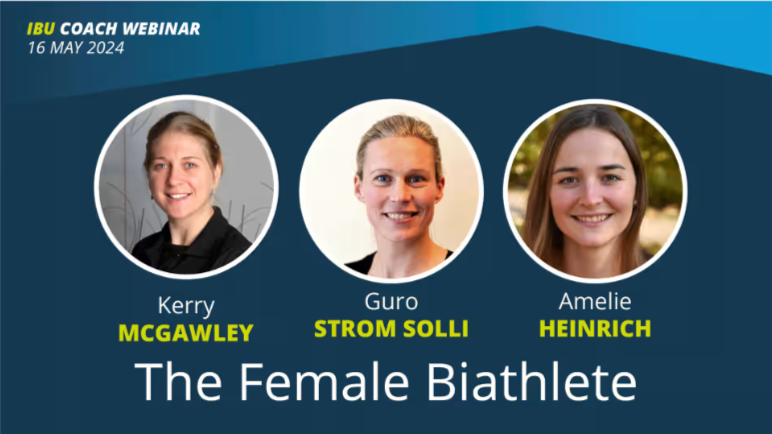 IBU COACH WEBINAR
16 MAY 2024

Kerry
MCGAWLEY

Guro
STROM SOLLI

Amelie
HEINRICH

The Female Biathlete